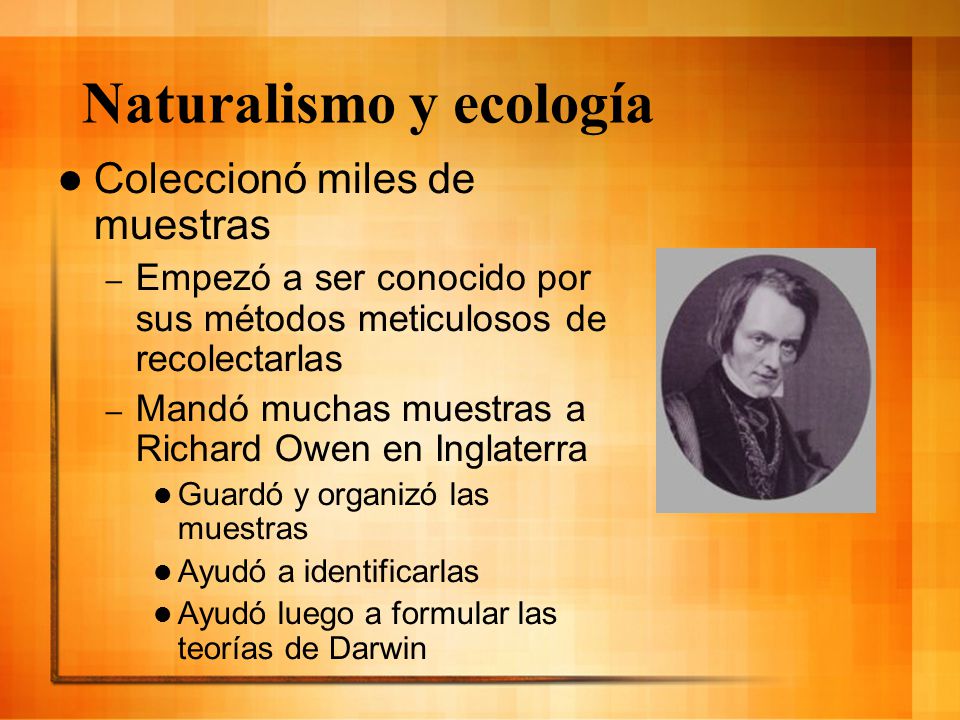 Naturalismo y ecología

● Coleccionó miles de muestras
– Empezó a ser conocido por sus métodos meticulosos de recolectarlas
– Mandó muchas muestras a Richard Owen en Inglaterra
● Guardó y organizó las muestras
● Ayudó a identificarlas
● Ayudó luego a formular las teorías de Darwin